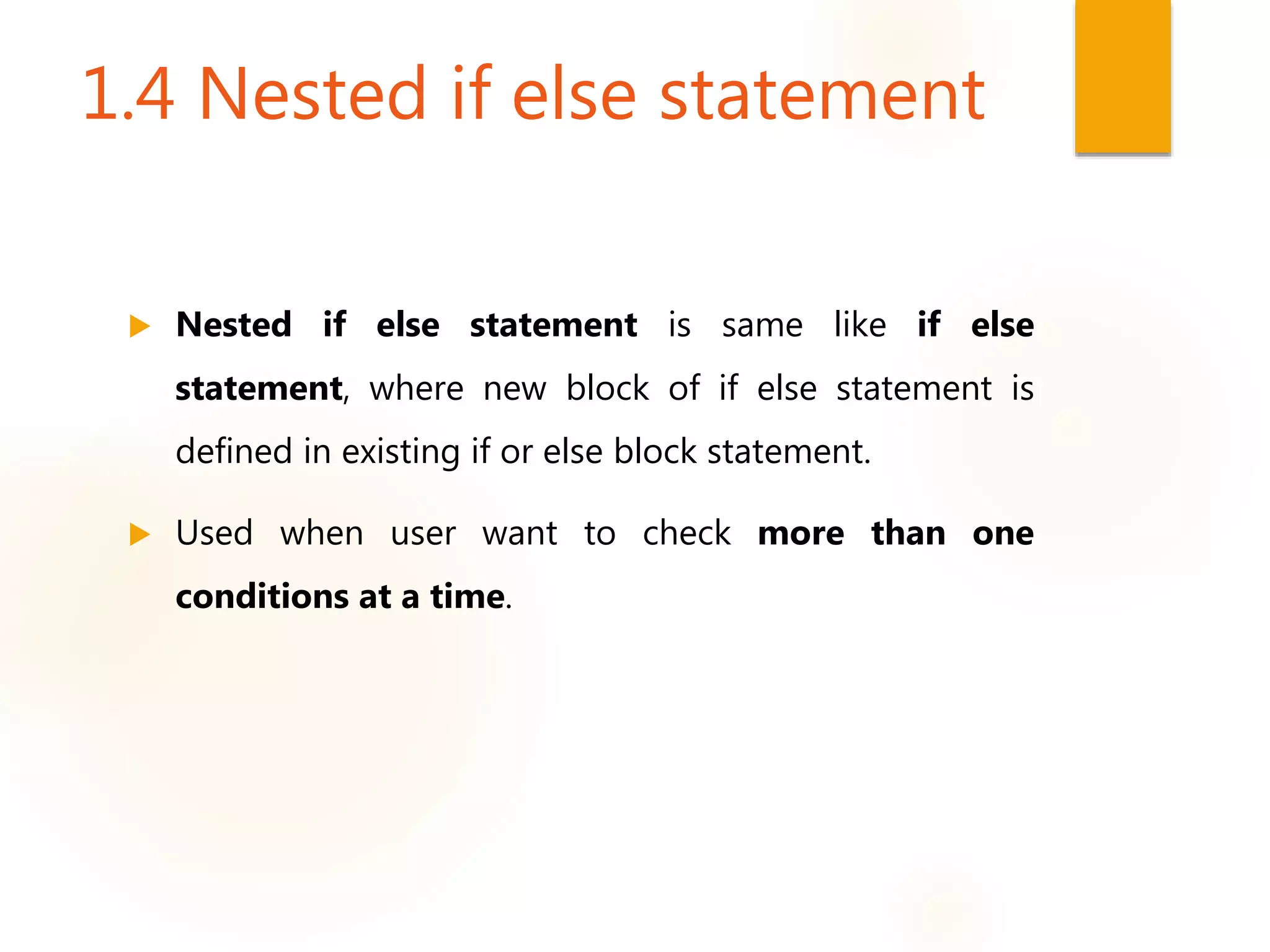 1.4 Nested if else statement

Nested if else statement is same like if else statement, where new block of if else statement is defined in existing if or else block statement.

Used when user want to check more than one conditions at a time.